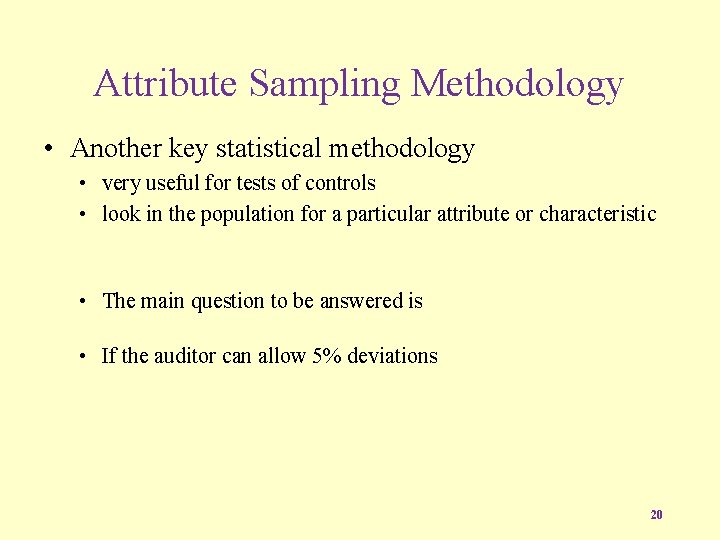 Attribute Sampling Methodology

• Another key statistical methodology
  • very useful for tests of controls
  • look in the population for a particular attribute or characteristic

  • The main question to be answered is

  • If the auditor can allow 5% deviations

20